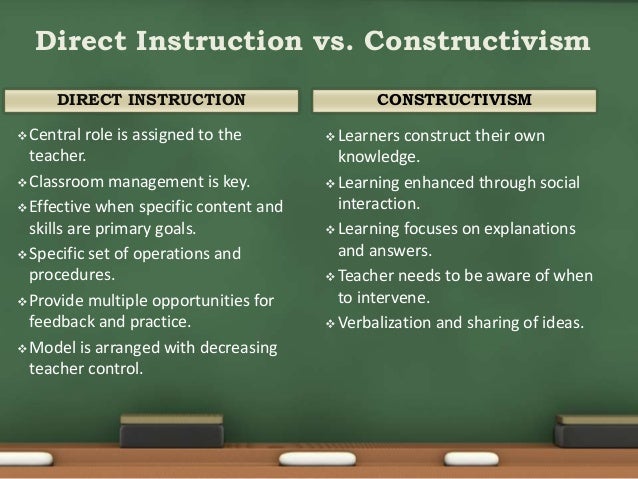 Direct Instruction vs. Constructivism

DIRECT INSTRUCTION

❖ Central role is assigned to the teacher.
❖ Classroom management is key.
❖ Effective when specific content and skills are primary goals.
❖ Specific set of operations and procedures.
❖ Provide multiple opportunities for feedback and practice.
❖ Model is arranged with decreasing teacher control.

CONSTRUCTIVISM

❖ Learners construct their own knowledge.
❖ Learning enhanced through social interaction.
❖ Learning focuses on explanations and answers.
❖ Teacher needs to be aware of when to intervene.
❖ Verbalization and sharing of ideas.